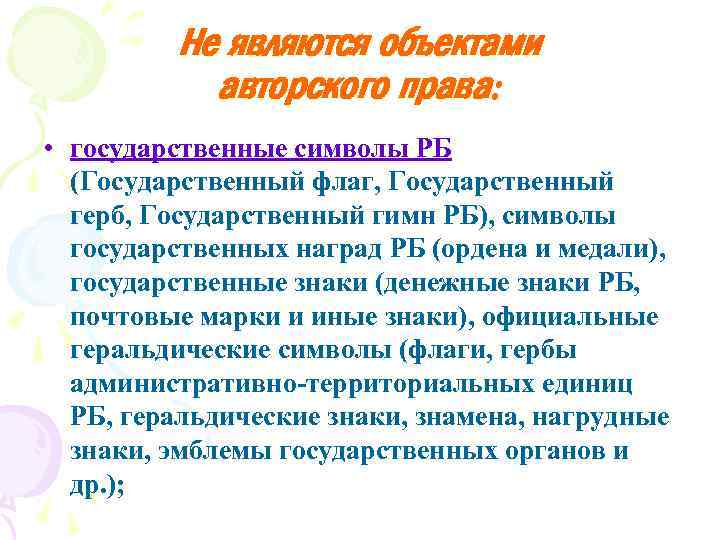 Не являются объектами авторского права:

• государственные символы РБ (Государственный флаг, Государственный герб, Государственный гимн РБ), символы государственных наград РБ (ордена и медали), государственные знаки (денежные знаки РБ, почтовые марки и иные знаки), официальные геральдические символы (флаги, гербы административно-территориальных единиц РБ, геральдические знаки, знамена, нагрудные знаки, эмблемы государственных органов и др.);